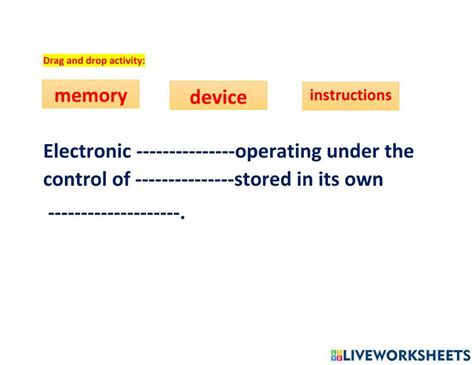 Drag and drop activity:

memory

device

instructions

Electronic ---------------operating under the control of ---------------stored in its own --------------------.

LIVEWORKSHEETS